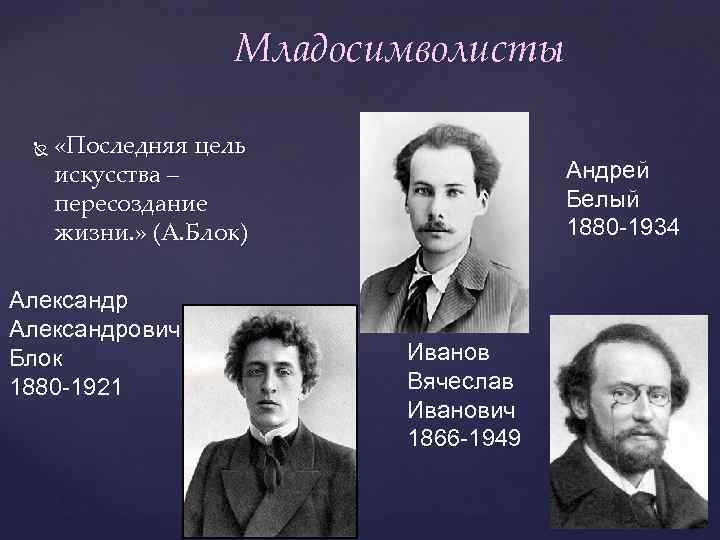 Младосимволисты

«Последняя цель искусства – пересоздание жизни.» (А.Блок)

Андрей
Белый
1880-1934

Александр
Александрович
Блок
1880-1921

Иванов
Вячеслав
Иванович
1866-1949